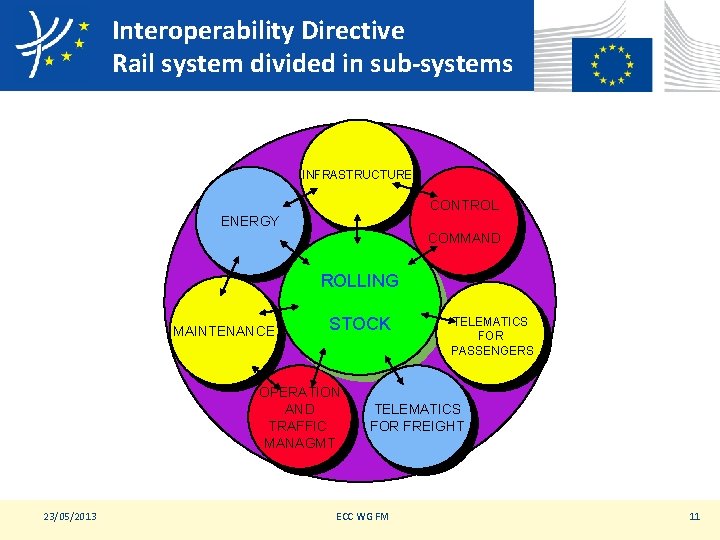 Interoperability Directive
Rail system divided in sub-systems

INFRASTRUCTURE

ENERGY

CONTROL

COMMAND

ROLLING

STOCK

MAINTENANCE

TELEMATICS FOR PASSENGERS

OPERATION AND TRAFFIC MANAGMT

TELEMATICS FOR FREIGHT

23/05/2013

ECC WG FM

11